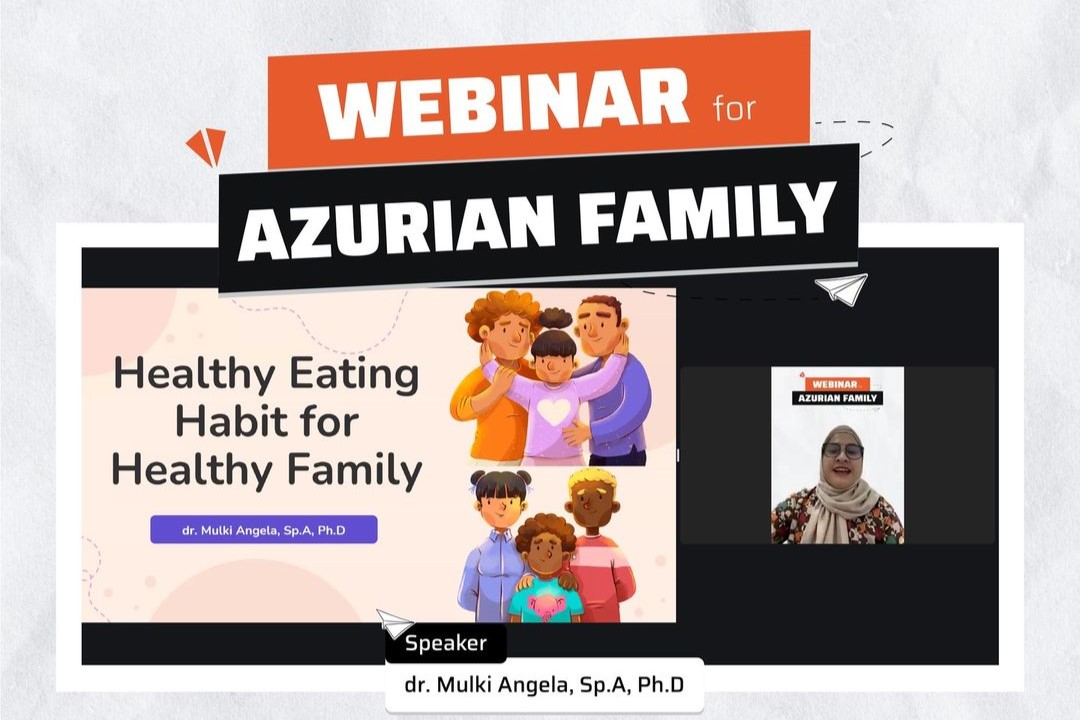 WEBINAR for
AZURIAN FAMILY

Healthy Eating Habit for Healthy Family

dr. Mulki Angela, Sp.A, Ph.D

WEBINAR
AZURIAN FAMILY

Speaker
dr. Mulki Angela, Sp.A, Ph.D